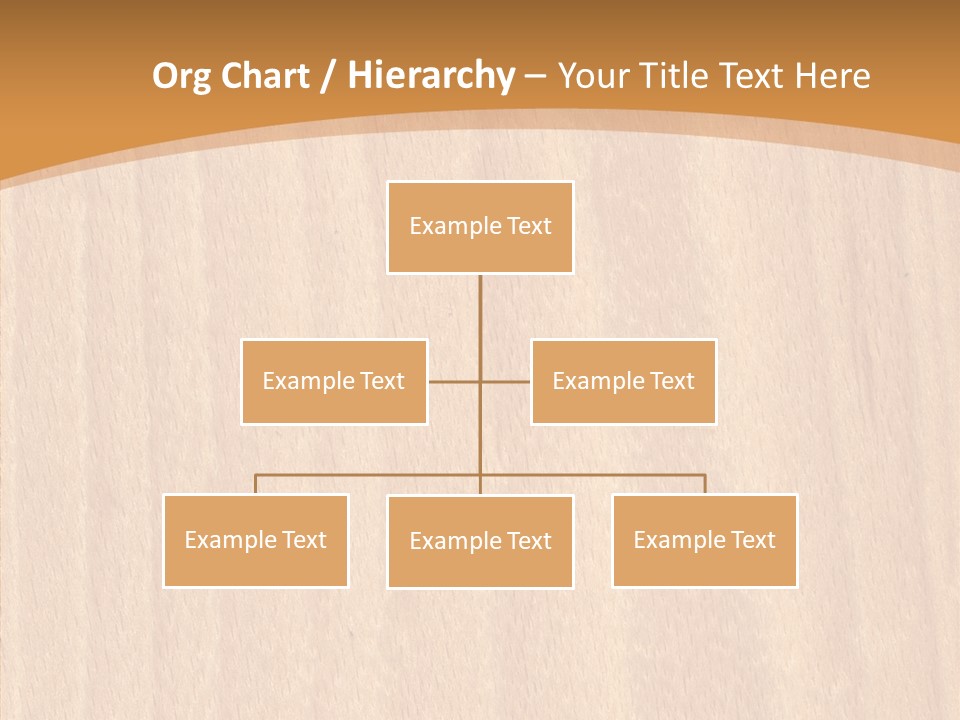 Org Chart / Hierarchy – Your Title Text Here

Example Text

Example Text

Example Text

Example Text

Example Text

Example Text